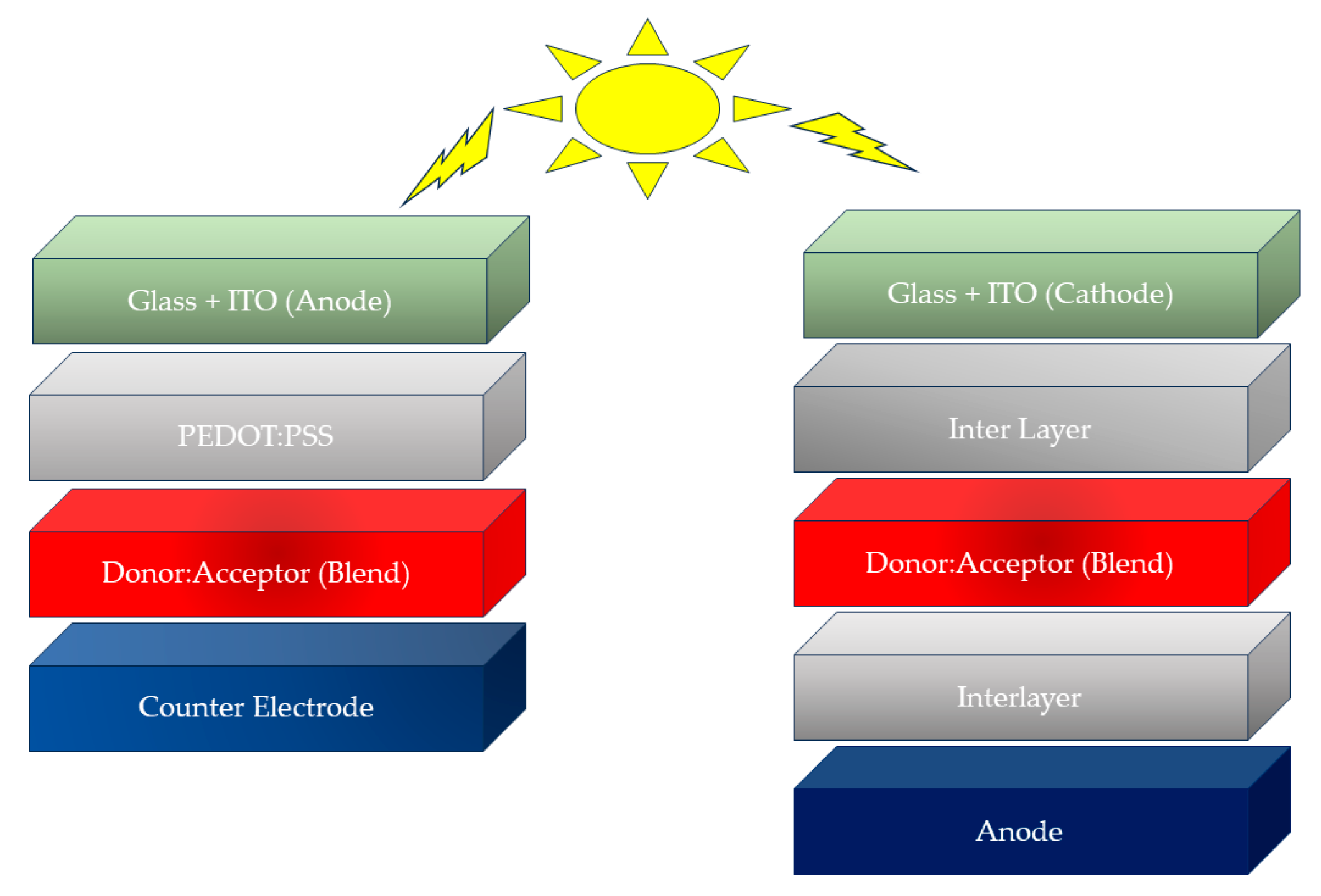 Glass + ITO (Anode)

PEDOT:PSS

Donor:Acceptor (Blend)

Counter Electrode

Glass + ITO (Cathode)

Inter Layer

Donor:Acceptor (Blend)

Interlayer

Anode